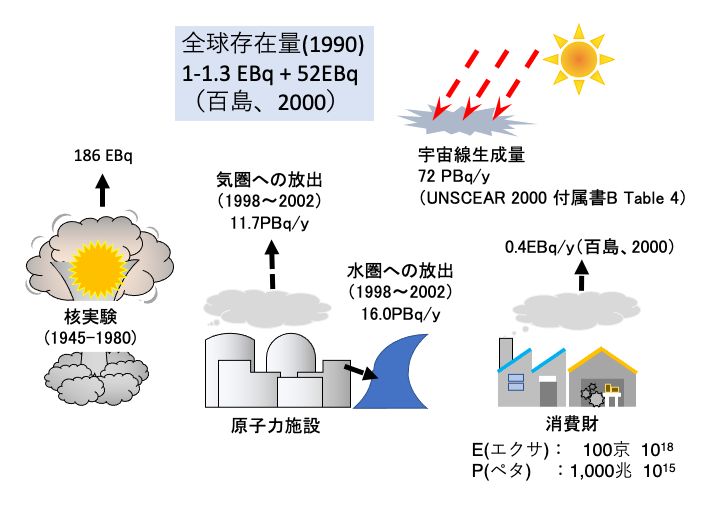 全球存在量(1990)
1-1.3 EBq + 52EBq
（百島、2000）

宇宙線生成量
72 PBq/y
(UNSCEAR 2000 付属書B Table 4)

186 EBq

核実験
(1945-1980)

気圏への放出
(1998～2002)
11.7PBq/y

水圏への放出
(1998～2002)
16.0PBq/y

原子力施設

0.4EBq/y(百島、2000)

消費財

E(エクサ)： 100京 $10^{18}$
P(ペタ) ：1,000兆 $10^{15}$